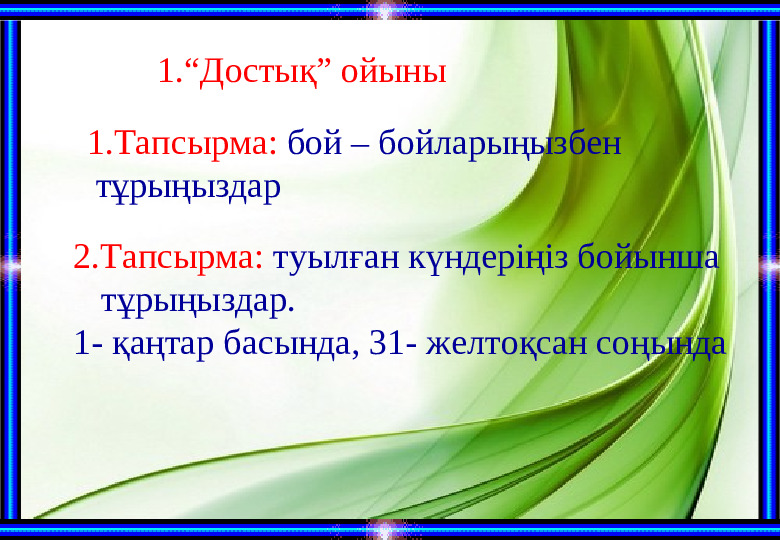 1.“Достық” ойыны

1.Тапсырма: бой – бойларыңызбен тұрыңыздар

2.Тапсырма: туылған күндеріңіз бойынша тұрыңыздар.
1- қаңтар басында, 31- желтоқсан соңында